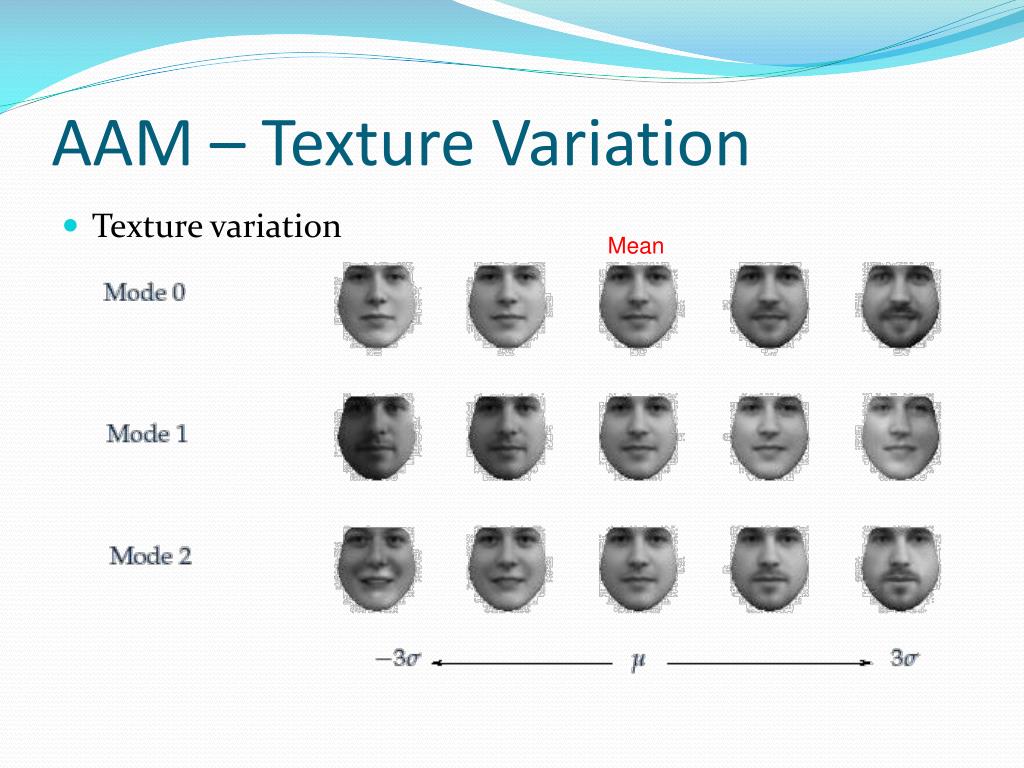 AAM – Texture Variation

Texture variation

Mean

Mode 0

Mode 1

Mode 2

$-3\sigma$ $\mu$ $3\sigma$